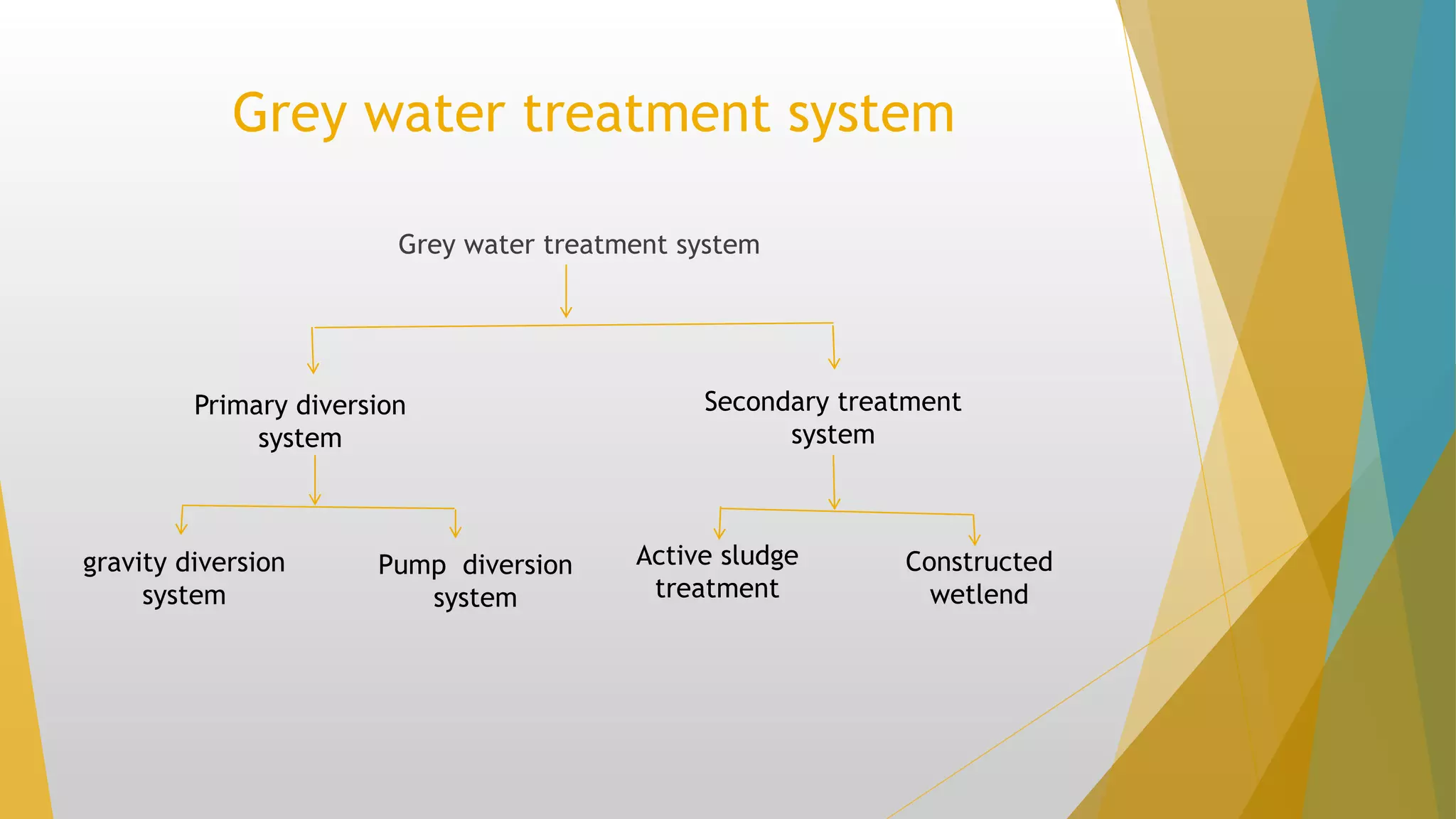 Grey water treatment system

Grey water treatment system

Primary diversion system

Secondary treatment system

gravity diversion system

Pump diversion system

Active sludge treatment

Constructed wetlend